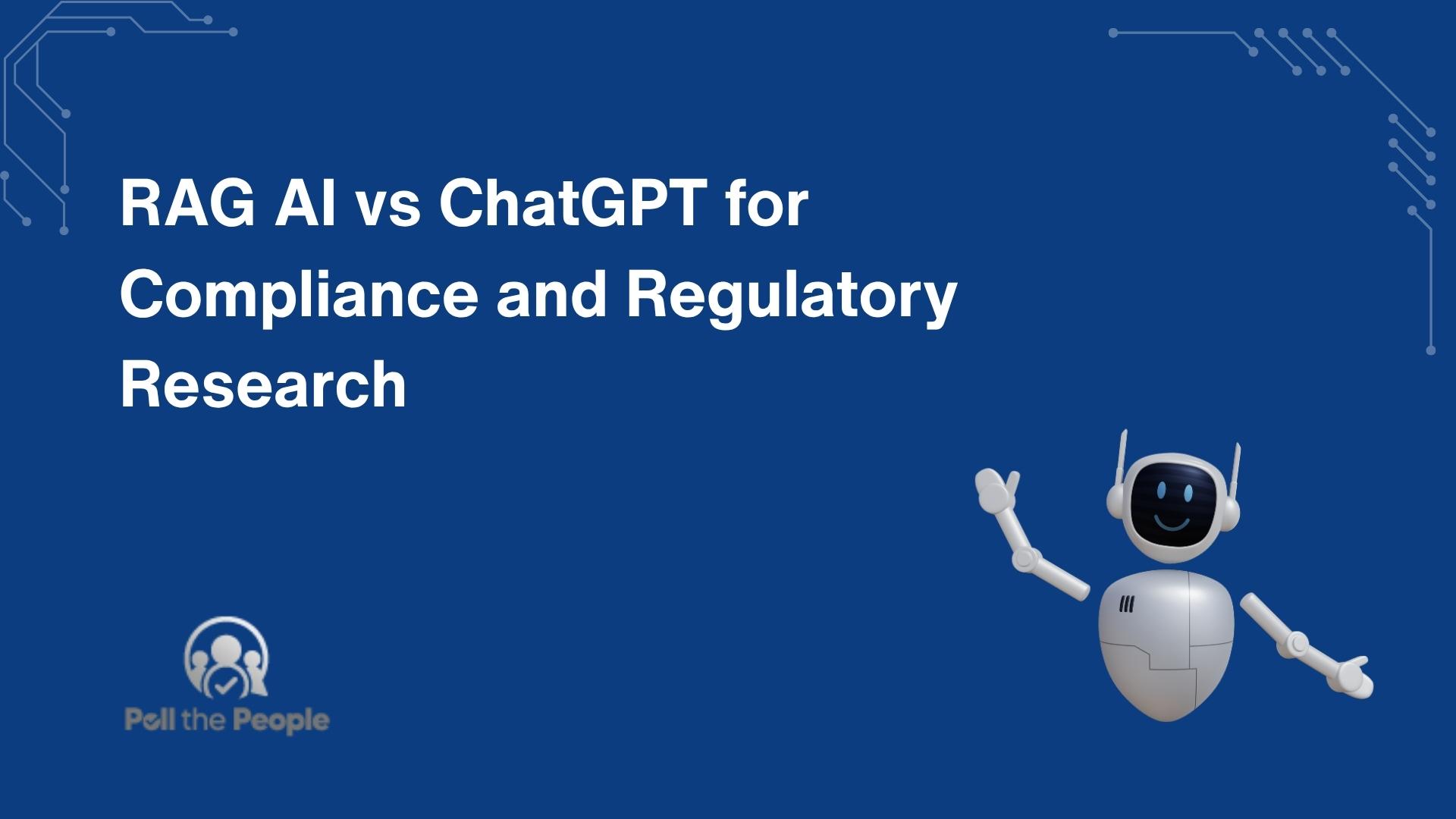 RAG AI vs ChatGPT for Compliance and Regulatory Research

Poll the People